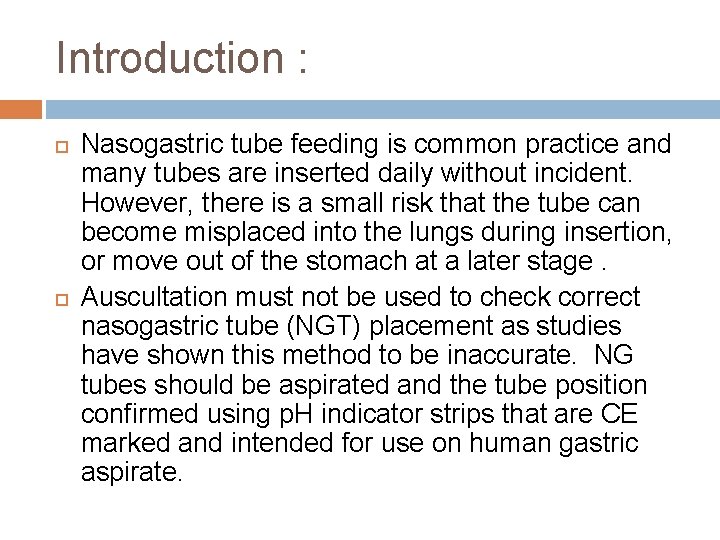 Introduction :

Nasogastric tube feeding is common practice and many tubes are inserted daily without incident. However, there is a small risk that the tube can become misplaced into the lungs during insertion, or move out of the stomach at a later stage .

Auscultation must not be used to check correct nasogastric tube (NGT) placement as studies have shown this method to be inaccurate. NG tubes should be aspirated and the tube position confirmed using pH indicator strips that are CE marked and intended for use on human gastric aspirate.